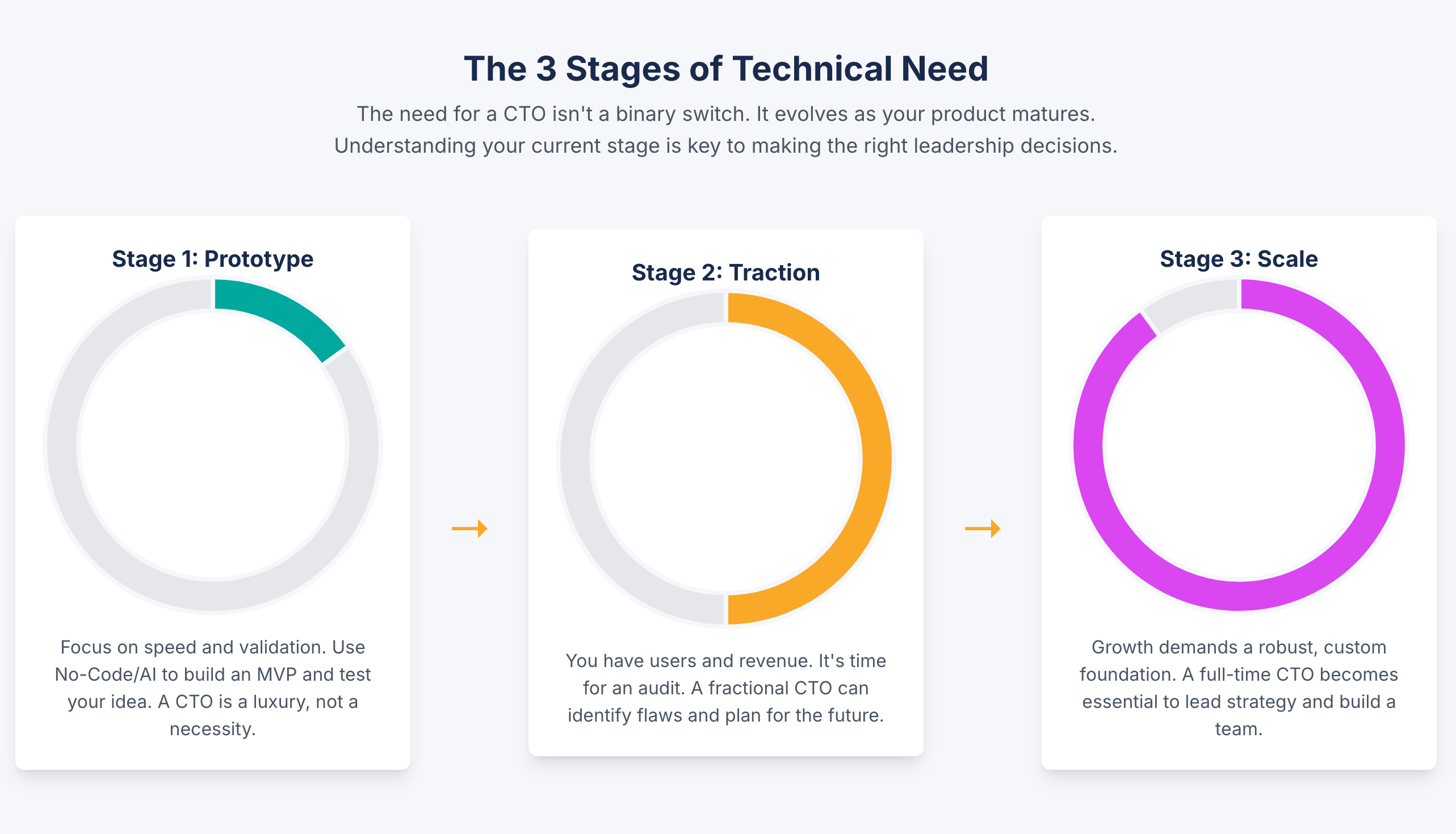 The 3 Stages of Technical Need

The need for a CTO isn't a binary switch. It evolves as your product matures. Understanding your current stage is key to making the right leadership decisions.

Stage 1: Prototype

Focus on speed and validation. Use No-Code/AI to build an MVP and test your idea. A CTO is a luxury, not a necessity.

→

Stage 2: Traction

You have users and revenue. It's time for an audit. A fractional CTO can identify flaws and plan for the future.

→

Stage 3: Scale

Growth demands a robust, custom foundation. A full-time CTO becomes essential to lead strategy and build a team.